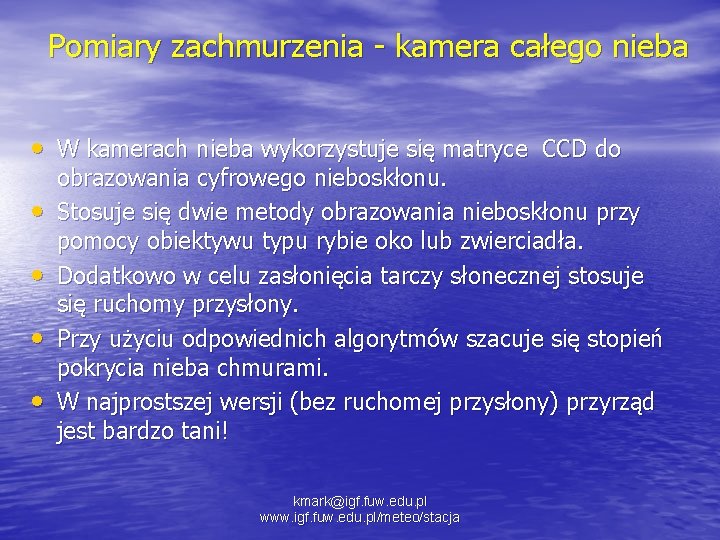 Pomiary zachmurzenia - kamera całego nieba

• W kamerach nieba wykorzystuje się matryce CCD do obrazowania cyfrowego nieboskłonu.
• Stosuje się dwie metody obrazowania nieboskłonu przy pomocy obiektywu typu rybie oko lub zwierciadła.
• Dodatkowo w celu zasłonięcia tarczy słonecznej stosuje się ruchomy przysłony.
• Przy użyciu odpowiednich algorytmów szacuje się stopień pokrycia nieba chmurami.
• W najprostszej wersji (bez ruchomej przysłony) przyrząd jest bardzo tani!

kmark@igf.fuw.edu.pl
www.igf.fuw.edu.pl/meteo/stacja